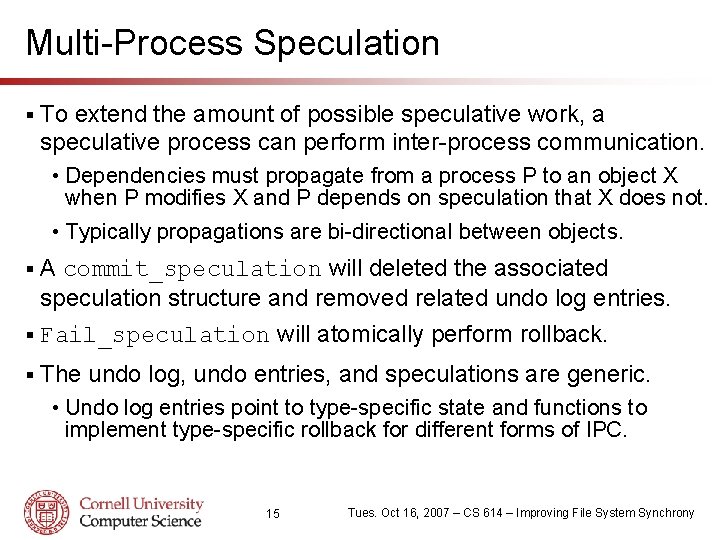 Multi-Process Speculation

▪ To extend the amount of possible speculative work, a speculative process can perform inter-process communication.

• Dependencies must propagate from a process P to an object X when P modifies X and P depends on speculation that X does not.

• Typically propagations are bi-directional between objects.

▪ A commit_speculation will deleted the associated speculation structure and removed related undo log entries.

▪ Fail_speculation will atomically perform rollback.

▪ The undo log, undo entries, and speculations are generic.

• Undo log entries point to type-specific state and functions to implement type-specific rollback for different forms of IPC.

Cornell University
Computer Science

15

Tues. Oct 16, 2007 – CS 614 – Improving File System Synchrony